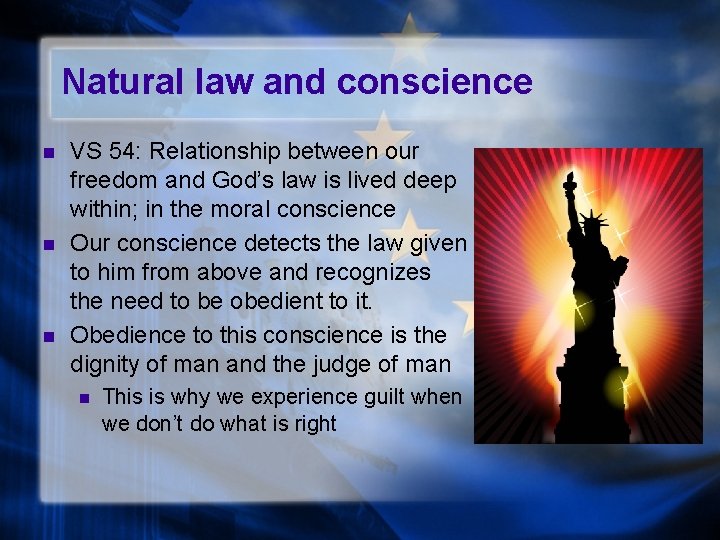 Natural law and conscience

- VS 54: Relationship between our freedom and God's law is lived deep within; in the moral conscience
- Our conscience detects the law given to him from above and recognizes the need to be obedient to it.
- Obedience to this conscience is the dignity of man and the judge of man
  - This is why we experience guilt when we don't do what is right